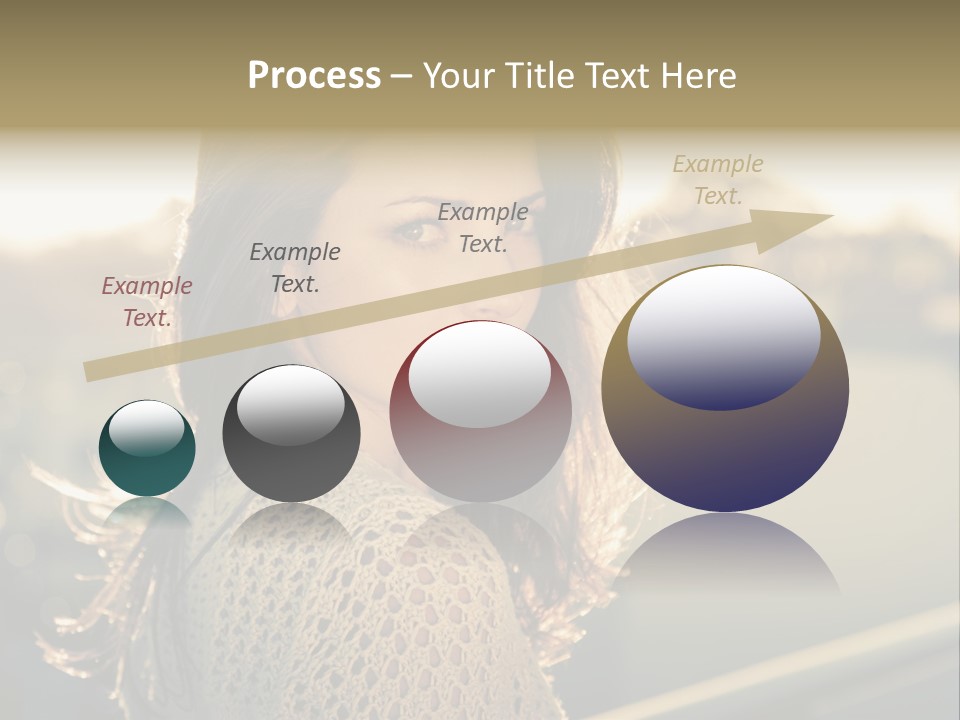 Process – Your Title Text Here

Example Text.

Example Text.

Example Text.

Example Text.